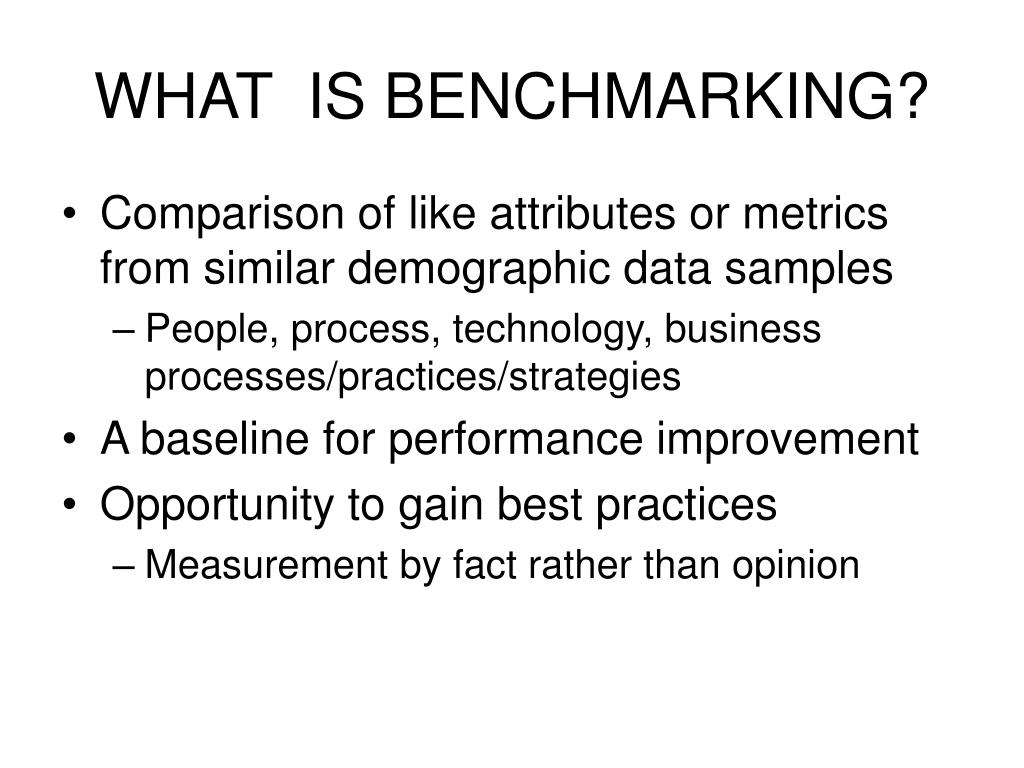 WHAT IS BENCHMARKING?

• Comparison of like attributes or metrics from similar demographic data samples
– People, process, technology, business processes/practices/strategies
• A baseline for performance improvement
• Opportunity to gain best practices
– Measurement by fact rather than opinion